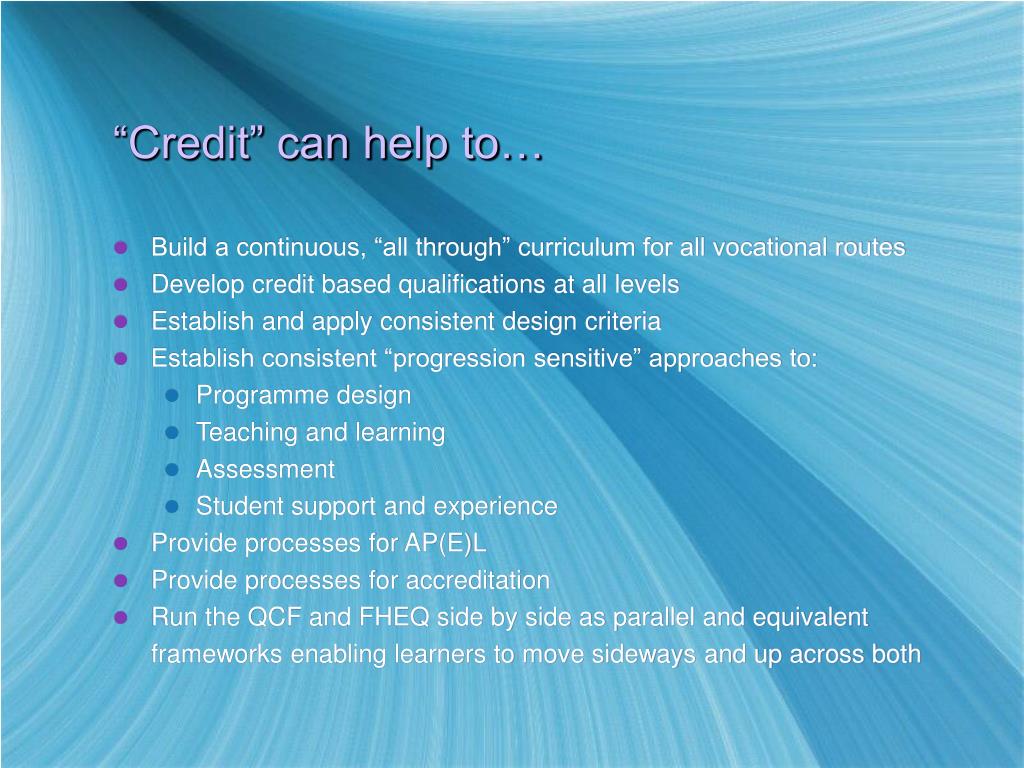 “Credit” can help to…

- Build a continuous, “all through” curriculum for all vocational routes
- Develop credit based qualifications at all levels
- Establish and apply consistent design criteria
- Establish consistent “progression sensitive” approaches to:
  - Programme design
  - Teaching and learning
  - Assessment
  - Student support and experience
- Provide processes for AP(E)L
- Provide processes for accreditation
- Run the QCF and FHEQ side by side as parallel and equivalent frameworks enabling learners to move sideways and up across both